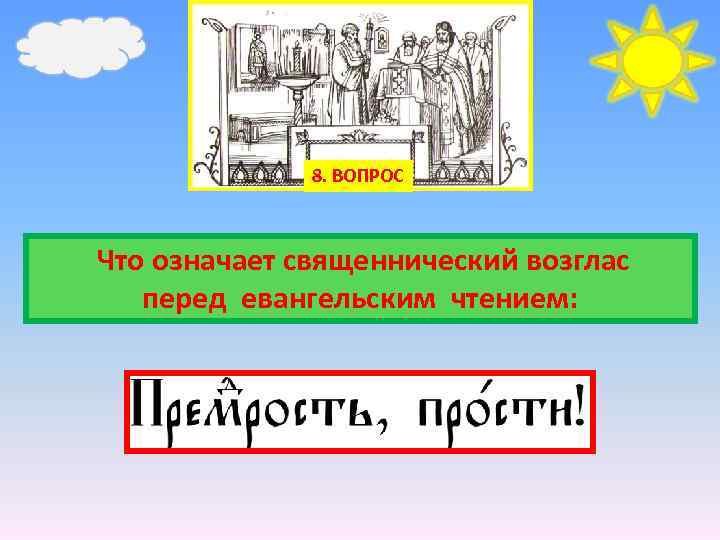 8. ВОПРОС

Что означает священнический возглас перед евангельским чтением:

Премⷣрость, про́сти!